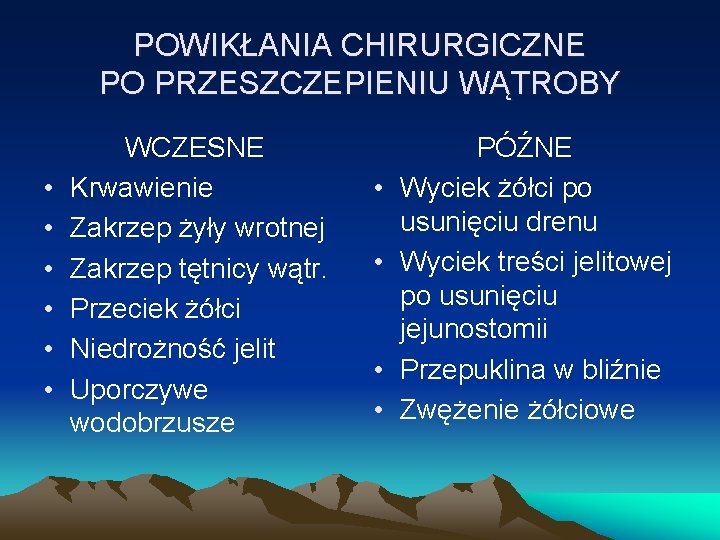 POWIKŁANIA CHIRURGICZNE PO PRZESZCZEPIENIU WĄTROBY

WCZESNE
• Krwawienie
• Zakrzep żyły wrotnej
• Zakrzep tętnicy wątr.
• Przeciek żółci
• Niedrożność jelit
• Uporczywe wodobrzusze

PÓŹNE
• Wyciek żółci po usunięciu drenu
• Wyciek treści jelitowej po usunięciu jejunostomii
• Przepuklina w bliźnie
• Zwężenie żółciowe